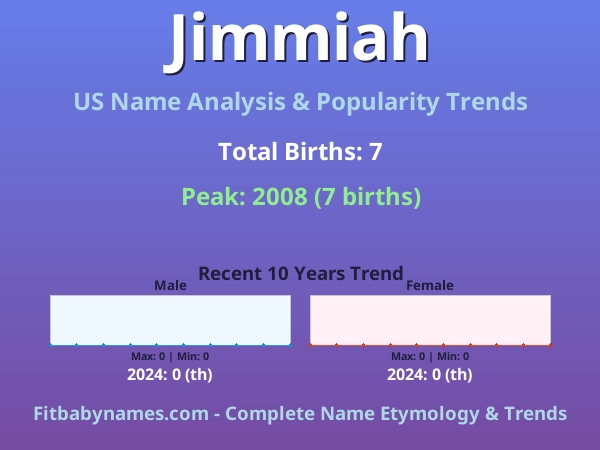 Jimmiah

US Name Analysis & Popularity Trends

Total Births: 7

Peak: 2008 (7 births)

Recent 10 Years Trend

Male

Max: 0 | Min: 0

2024: 0 (th)

Female

Max: 0 | Min: 0

2024: 0 (th)

Fitbabynames.com - Complete Name Etymology & Trends